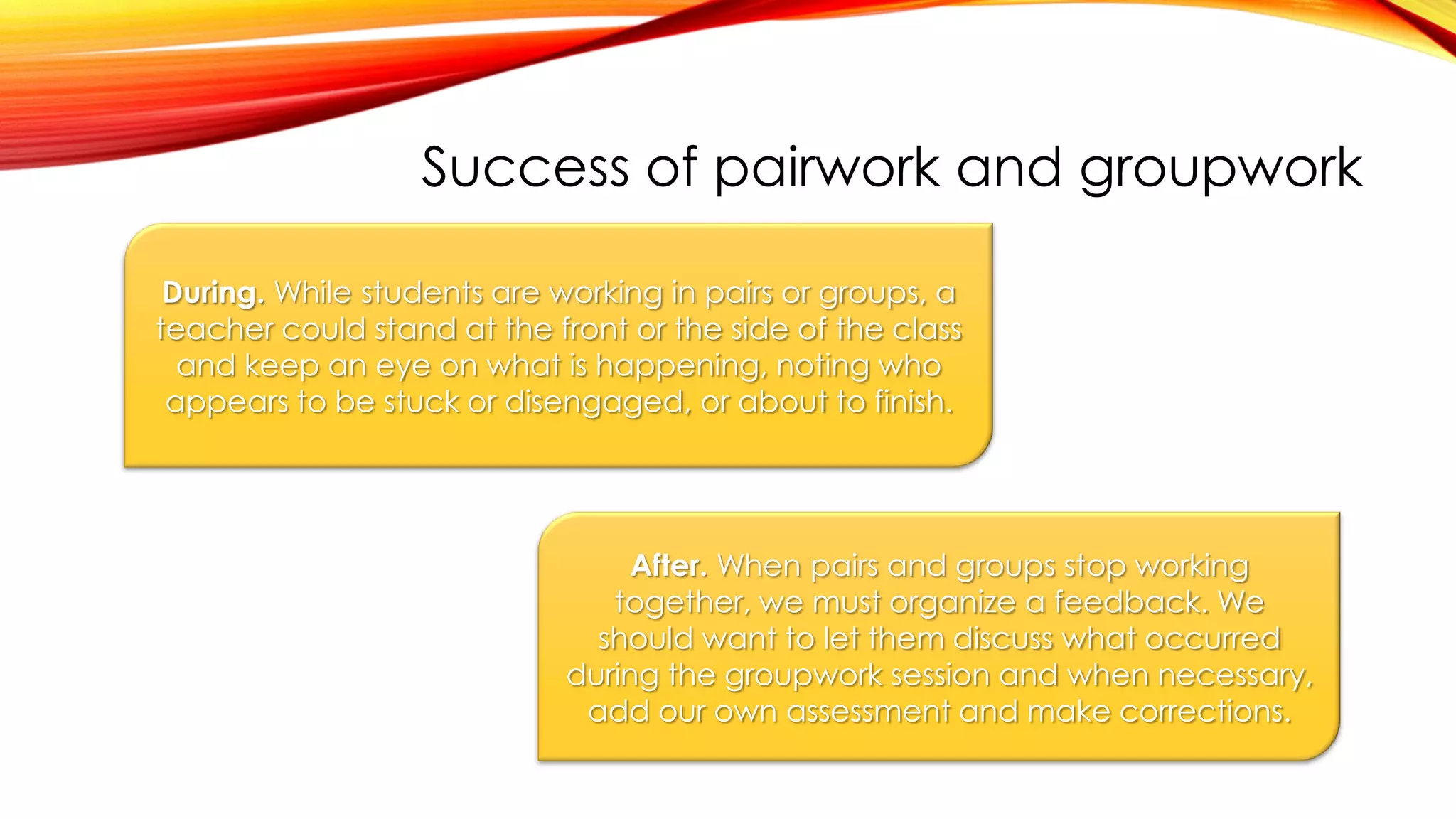 Success of pairwork and groupwork

During. While students are working in pairs or groups, a teacher could stand at the front or the side of the class and keep an eye on what is happening, noting who appears to be stuck or disengaged, or about to finish.

After. When pairs and groups stop working together, we must organize a feedback. We should want to let them discuss what occurred during the groupwork session and when necessary, add our own assessment and make corrections.